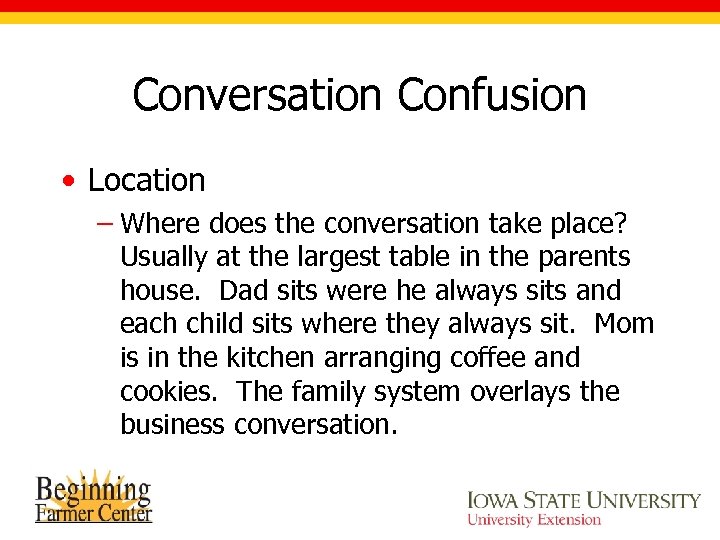 Conversation Confusion

• Location
– Where does the conversation take place? Usually at the largest table in the parents house. Dad sits were he always sits and each child sits where they always sit. Mom is in the kitchen arranging coffee and cookies. The family system overlays the business conversation.

Beginning Farmer Center

IOWA STATE UNIVERSITY
University Extension